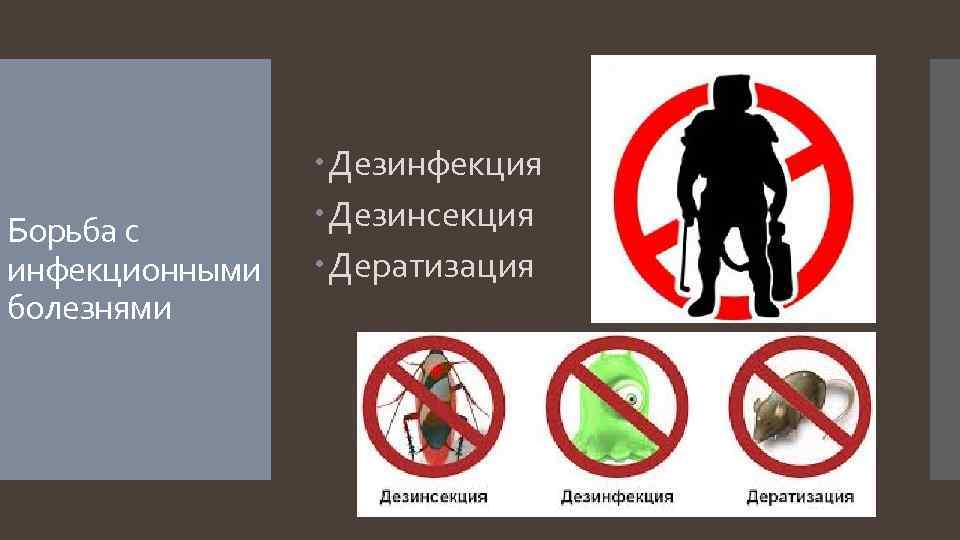 Борьба с инфекционными болезнями

• Дезинфекция
• Дезинсекция
• Дератизация

Дезинсекция
Дезинфекция
Дератизация